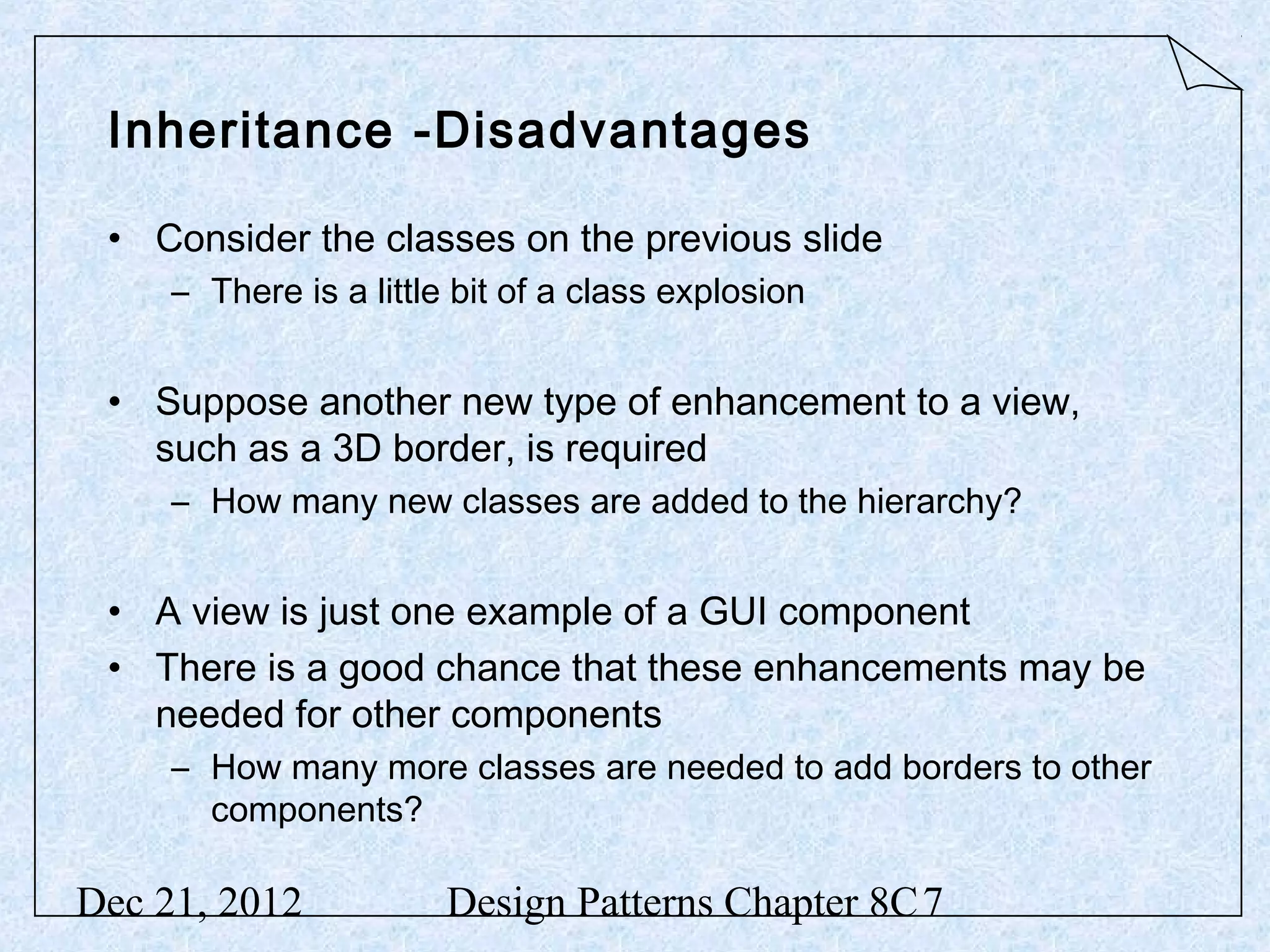 Inheritance -Disadvantages

• Consider the classes on the previous slide
– There is a little bit of a class explosion

• Suppose another new type of enhancement to a view, such as a 3D border, is required
– How many new classes are added to the hierarchy?

• A view is just one example of a GUI component
• There is a good chance that these enhancements may be needed for other components
– How many more classes are needed to add borders to other components?

Dec 21, 2012 Design Patterns Chapter 8C 7